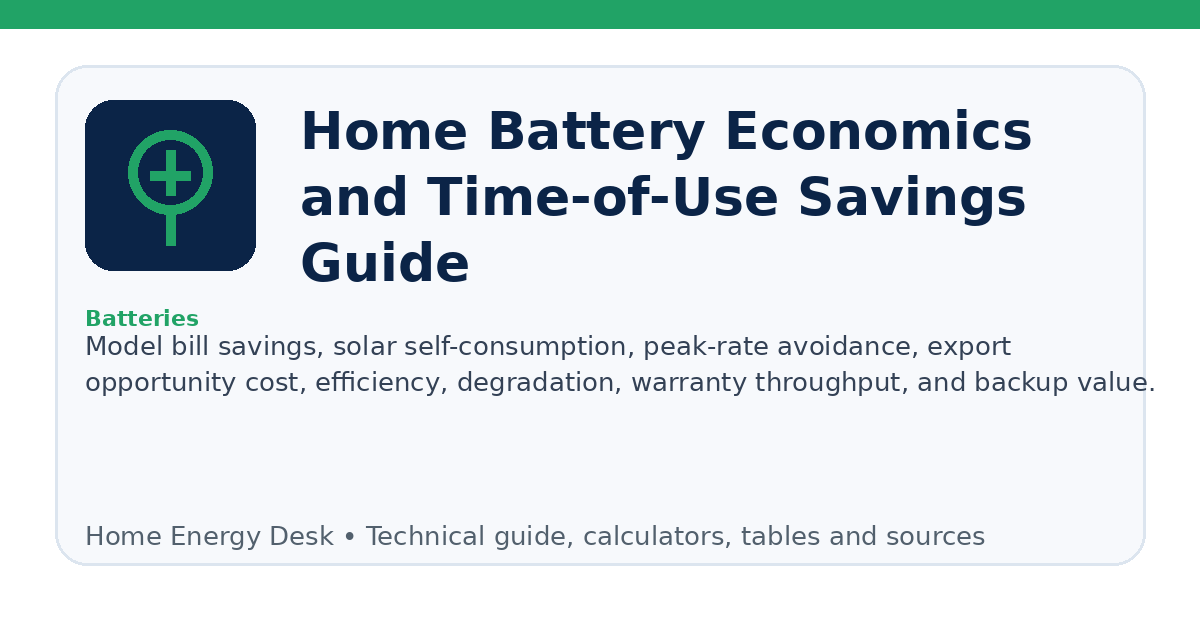 Home Battery Economics and Time-of-Use Savings Guide

Batteries

Model bill savings, solar self-consumption, peak-rate avoidance, export opportunity cost, efficiency, degradation, warranty throughput, and backup value.

Home Energy Desk • Technical guide, calculators, tables and sources